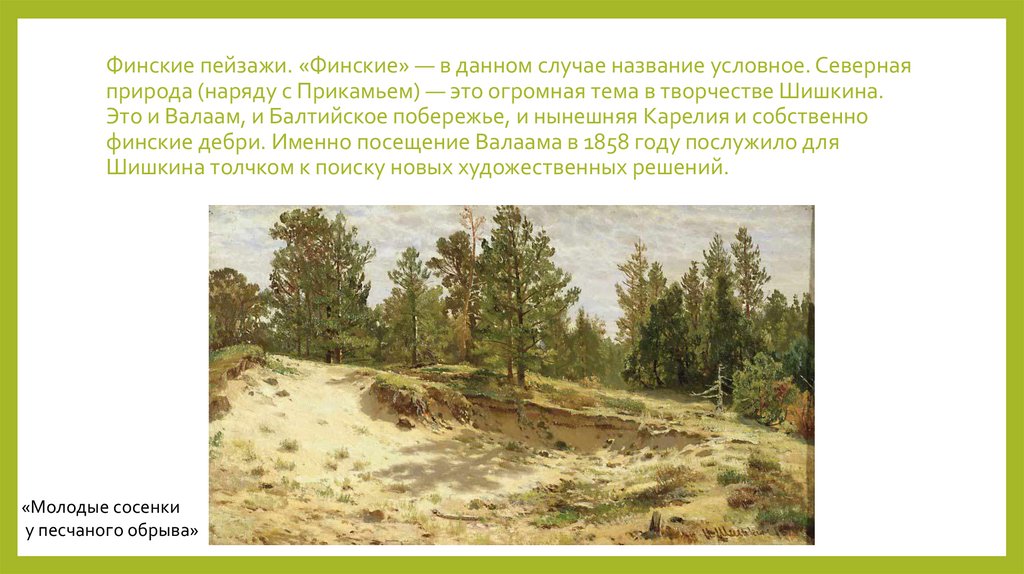 Финские пейзажи. «Финские» — в данном случае название условное. Северная природа (наряду с Прикамьем) — это огромная тема в творчестве Шишкина. Это и Валаам, и Балтийское побережье, и нынешняя Карелия и собственно финские дебри. Именно посещение Валаама в 1858 году послужило для Шишкина толчком к поиску новых художественных решений.

«Молодые сосенки у песчаного обрыва»